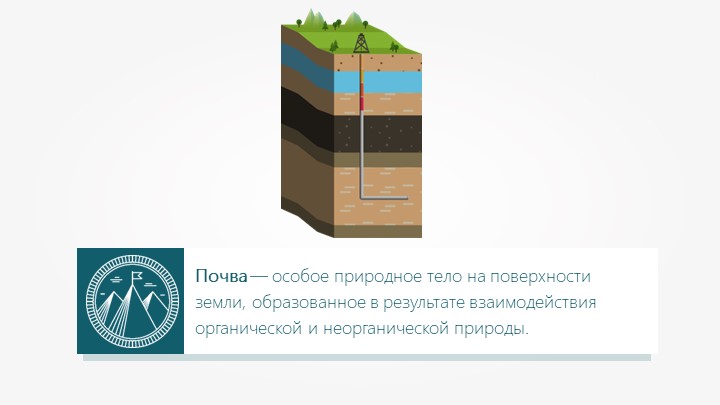 Почва — особое природное тело на поверхности земли, образованное в результате взаимодействия органической и неорганической природы.